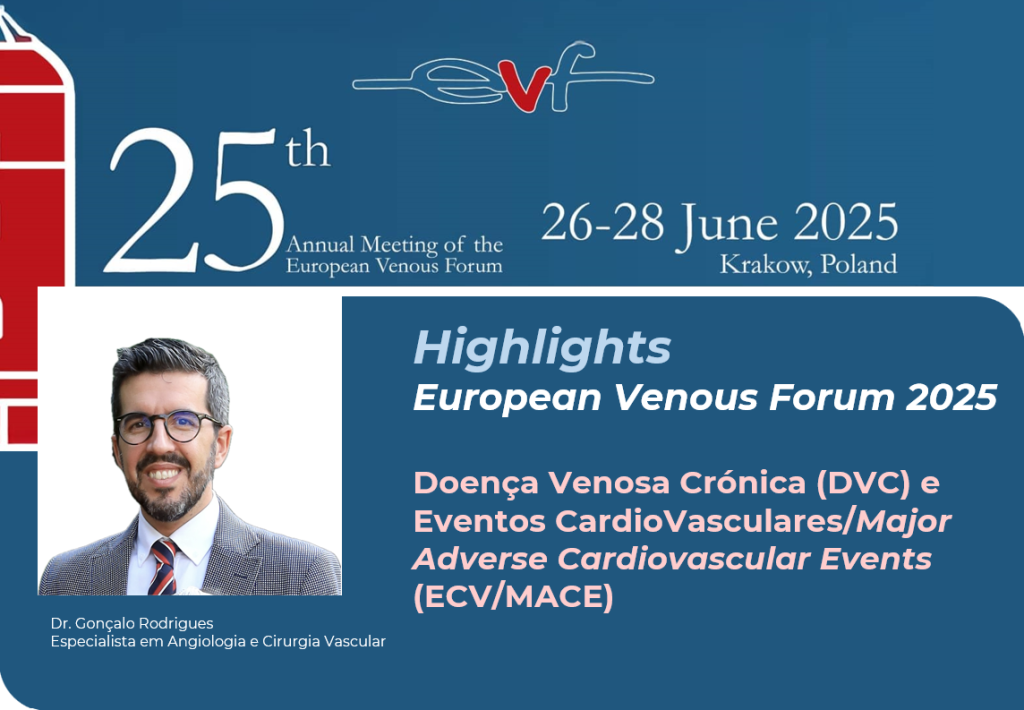 evf

25th
Annual Meeting of the
European Venous Forum

26-28 June 2025
Krakow, Poland

Highlights
European Venous Forum 2025

Doença Venosa Crónica (DVC) e Eventos CardioVasculares/Major Adverse Cardiovascular Events (ECV/MACE)

Dr. Gonçalo Rodrigues
Especialista em Angiologia e Cirurgia Vascular